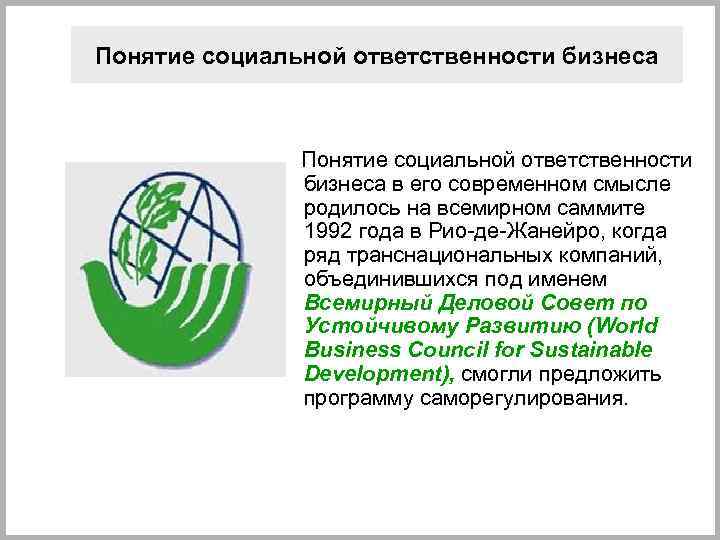 Понятие социальной ответственности бизнеса

Понятие социальной ответственности бизнеса в его современном смысле родилось на всемирном саммите 1992 года в Рио-де-Жанейро, когда ряд транснациональных компаний, объединившихся под именем Всемирный Деловой Совет по Устойчивому Развитию (World Business Council for Sustainable Development), смогли предложить программу саморегулирования.